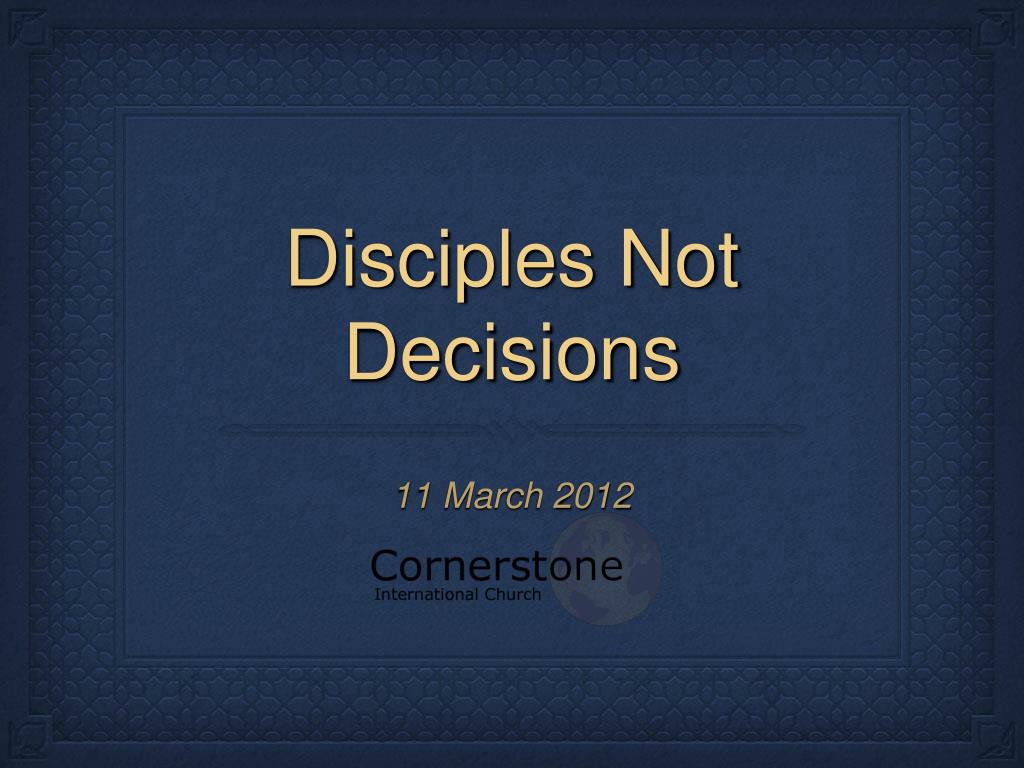 Disciples Not Decisions

11 March 2012

Cornerstone
International Church